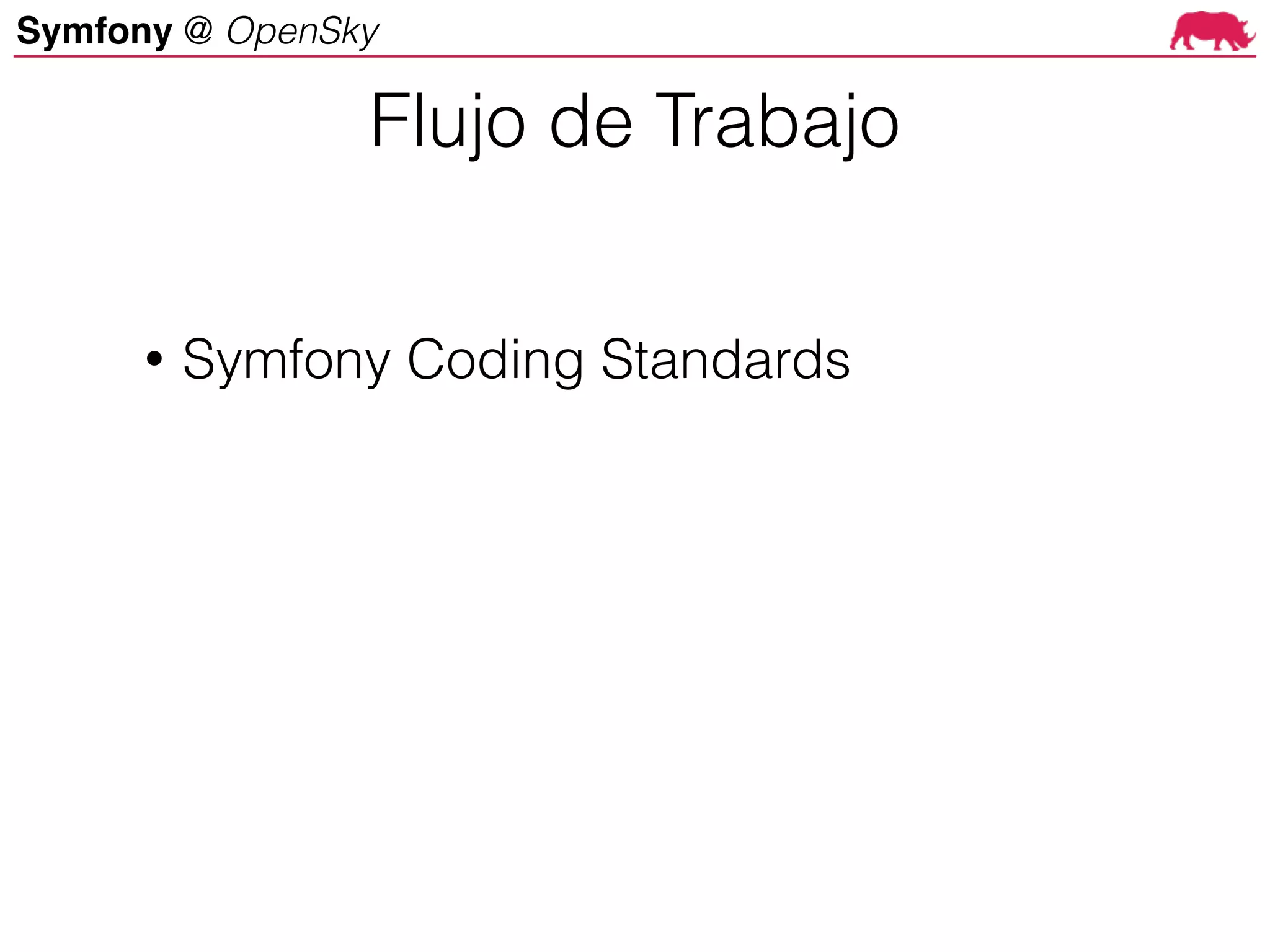 Symfony @ OpenSky

Flujo de Trabajo

• Symfony Coding Standards